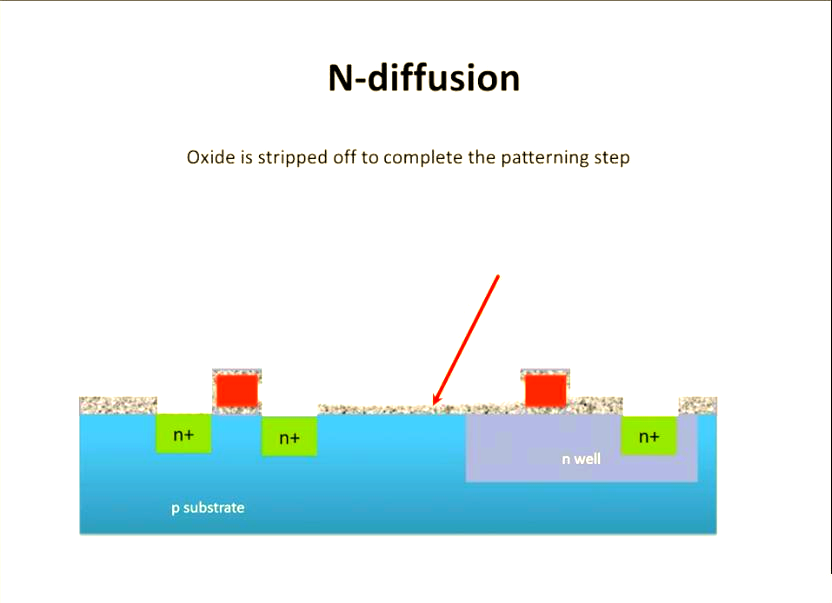 N-diffusion

Oxide is stripped off to complete the patterning step

n+

n+

n+

n well

p substrate